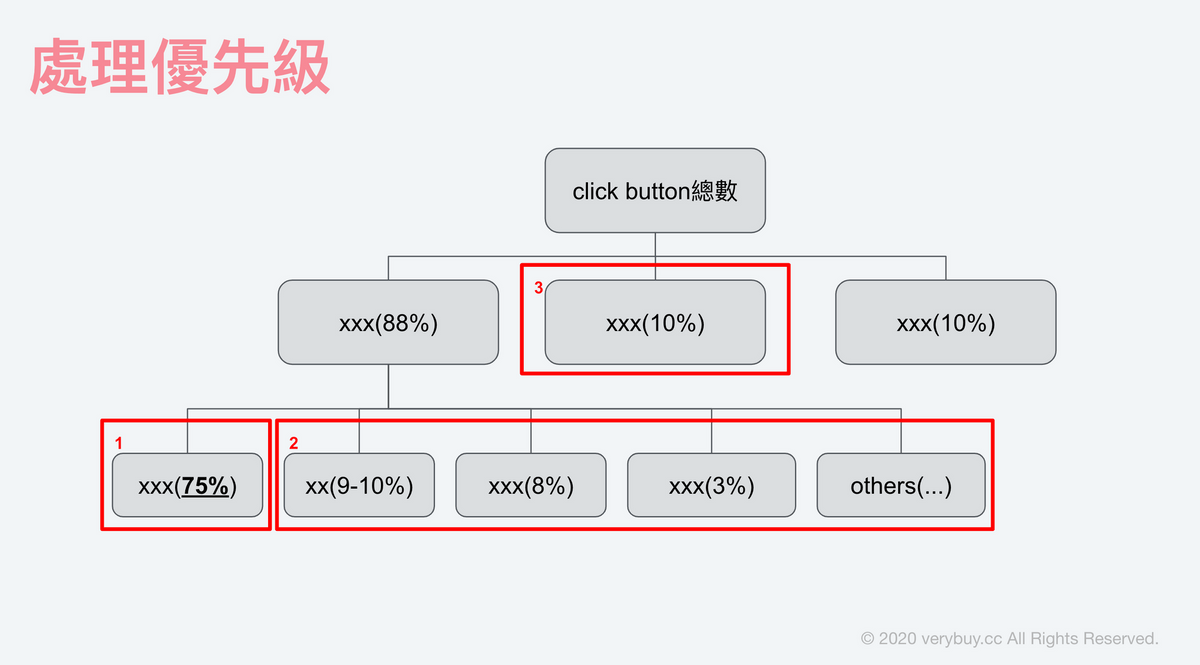 處理優先級

click button總數

xxx(88%)

3
xxx(10%)

xxx(10%)

1
xxx(75%)

2
xx(9-10%)

xxx(8%)

xxx(3%)

others(...)

© 2020 verybuy.cc All Rights Reserved.